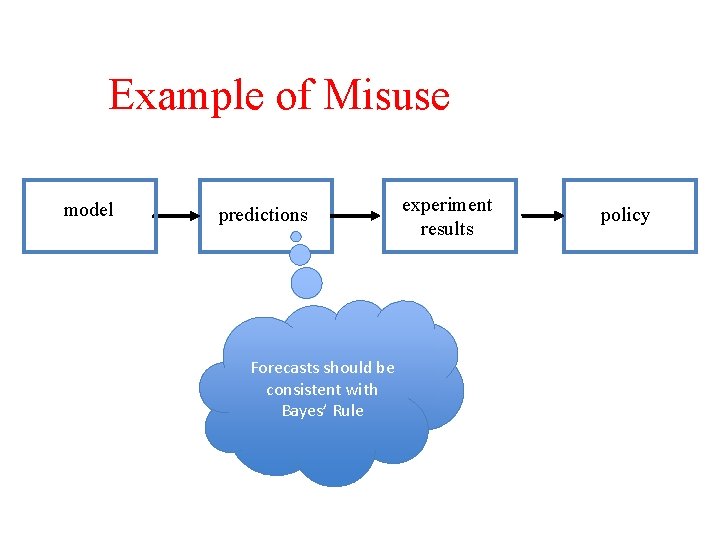 Example of Misuse

model

predictions

experiment results

policy

Forecasts should be consistent with Bayes' Rule